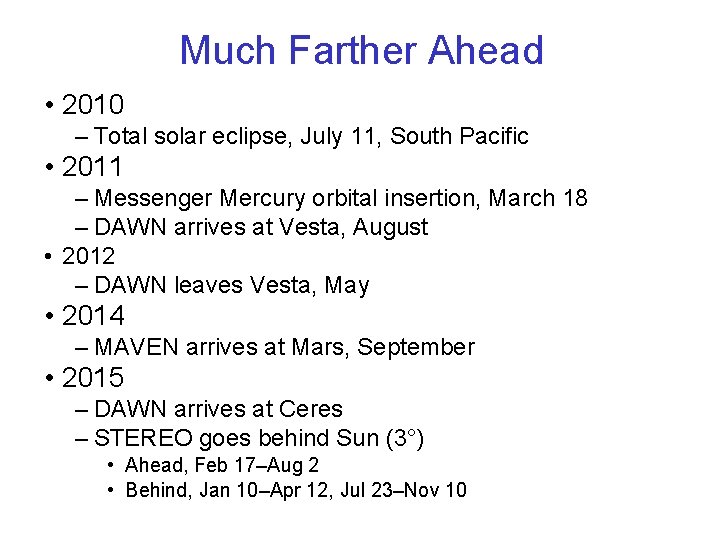 Much Farther Ahead

• 2010
– Total solar eclipse, July 11, South Pacific
• 2011
– Messenger Mercury orbital insertion, March 18
– DAWN arrives at Vesta, August
• 2012
– DAWN leaves Vesta, May
• 2014
– MAVEN arrives at Mars, September
• 2015
– DAWN arrives at Ceres
– STEREO goes behind Sun (3°)
• Ahead, Feb 17–Aug 2
• Behind, Jan 10–Apr 12, Jul 23–Nov 10